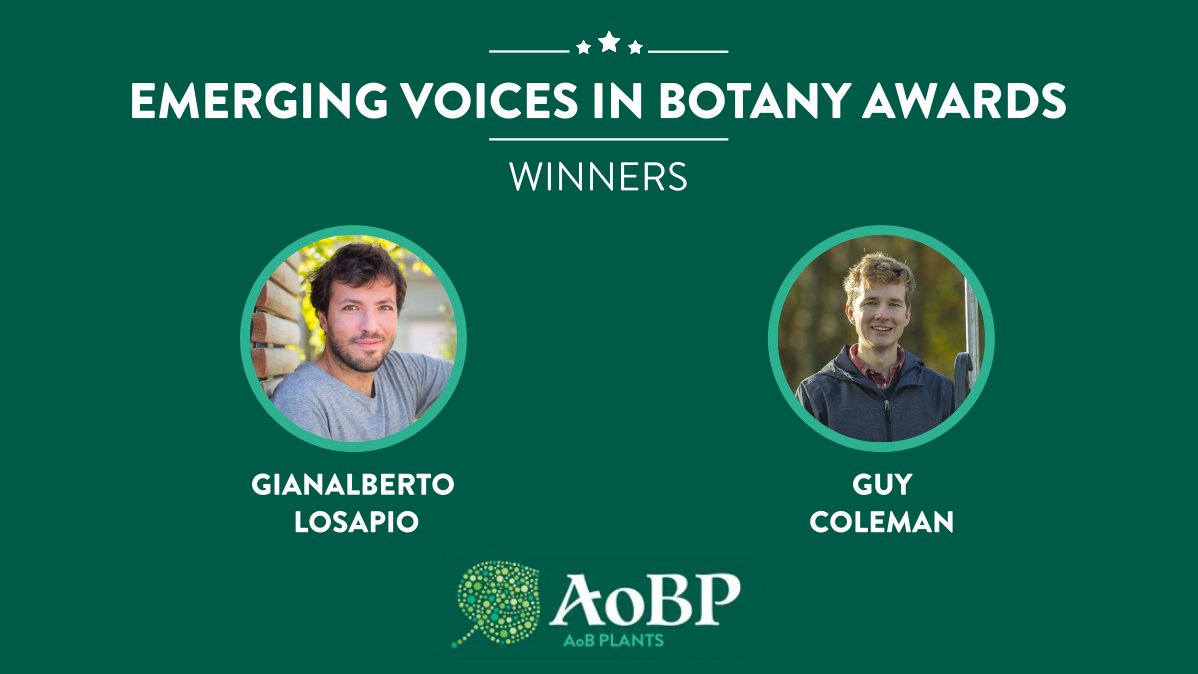 EMERGING VOICES IN BOTANY AWARDS

WINNERS

GIANALBERTO LOSAPIO

GUY COLEMAN

AoBP
AoB PLANTS